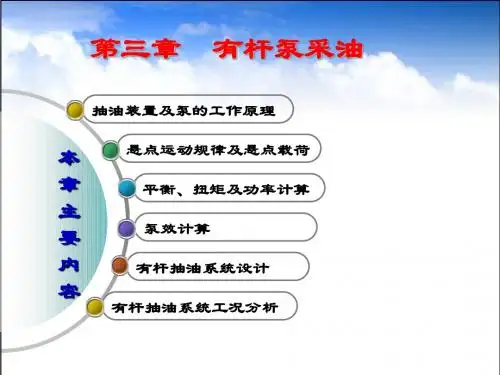 第三章 有杆泵采油

本章主要内容

抽油装置及泵的工作原理

悬点运动规律及悬点载荷

平衡、扭矩及功率计算

泵效计算

有杆抽油系统设计

有杆抽油系统工况分析